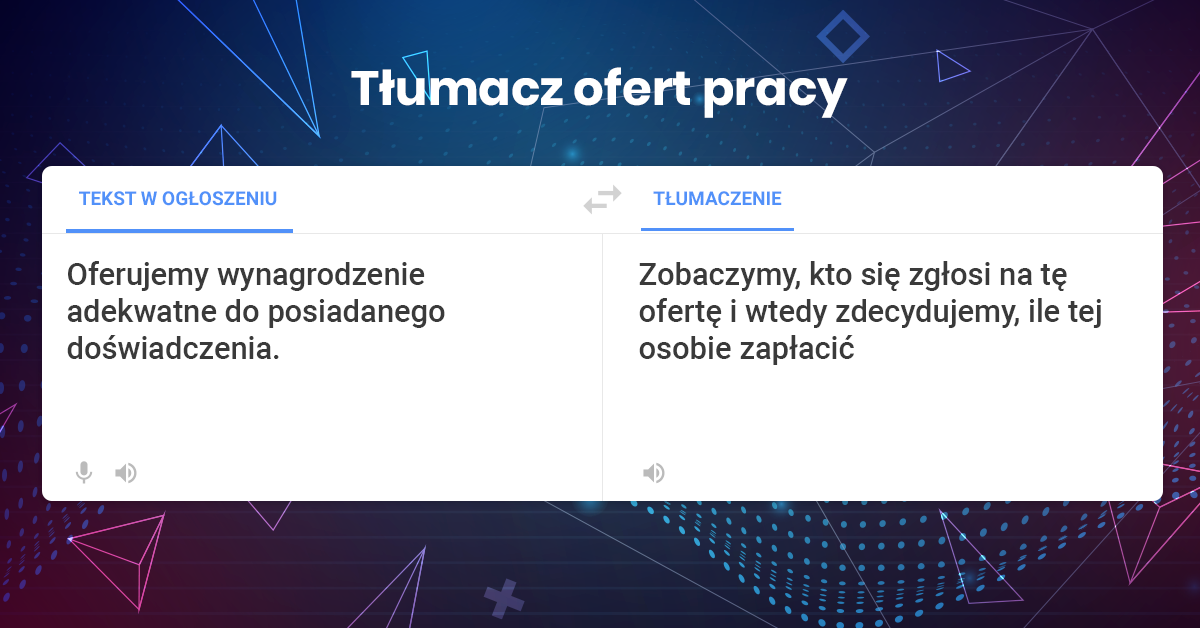 Tłumacz ofert pracy

TEKST W OGŁOSZENIU

Oferujemy wynagrodzenie adekwatne do posiadanego doświadczenia.

TŁUMACZENIE

Zobaczymy, kto się zgłosi na tę ofertę i wtedy zdecydujemy, ile tej osobie zapłacić